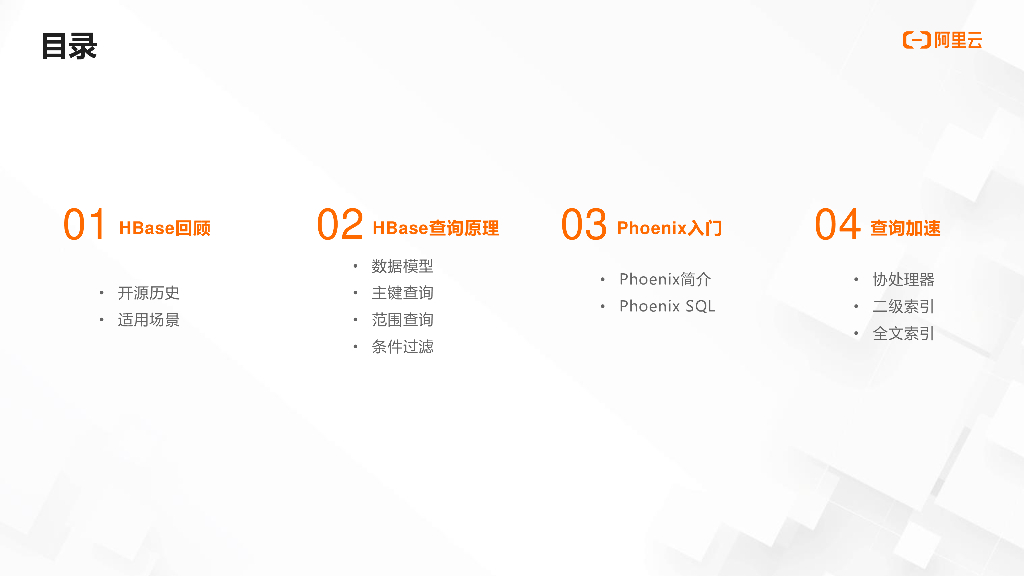 目录

阿里云

01 HBase回顾

• 开源历史
• 适用场景

02 HBase查询原理

• 数据模型
• 主键查询
• 范围查询
• 条件过滤

03 Phoenix入门

• Phoenix简介
• Phoenix SQL

04 查询加速

• 协处理器
• 二级索引
• 全文索引